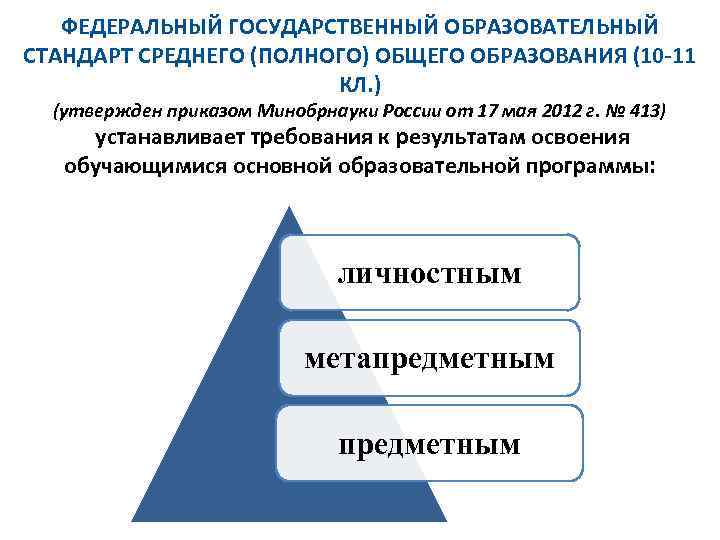 ФЕДЕРАЛЬНЫЙ ГОСУДАРСТВЕННЫЙ ОБРАЗОВАТЕЛЬНЫЙ СТАНДАРТ СРЕДНЕГО (ПОЛНОГО) ОБЩЕГО ОБРАЗОВАНИЯ (10-11 КЛ.)
(утвержден приказом Минобрнауки России от 17 мая 2012 г. № 413)
устанавливает требования к результатам освоения обучающимися основной образовательной программы:

личностным

метапредметным

предметным